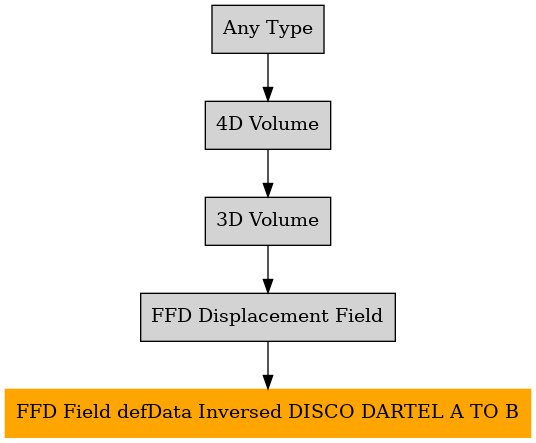 Any Type

4D Volume

3D Volume

FFD Displacement Field

FFD Field defData Inversed DISCO DARTEL A TO B